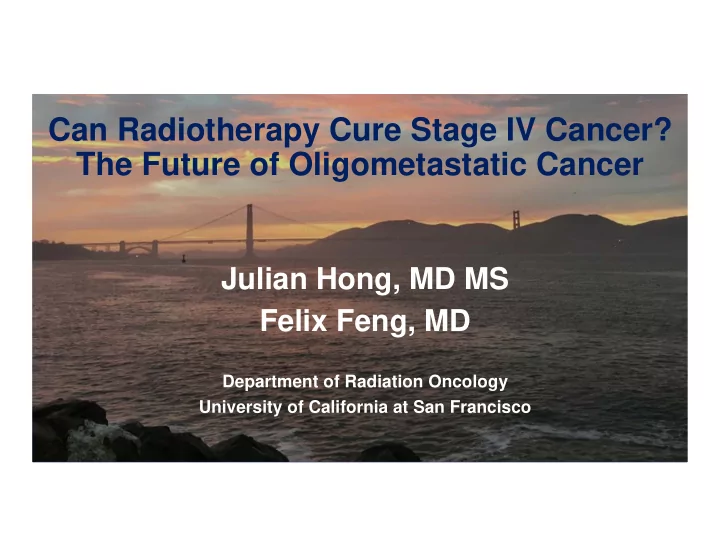 Can Radiotherapy Cure Stage IV Cancer?
The Future of Oligometastatic Cancer

Julian Hong, MD MS
Felix Feng, MD

Department of Radiation Oncology
University of California at San Francisco